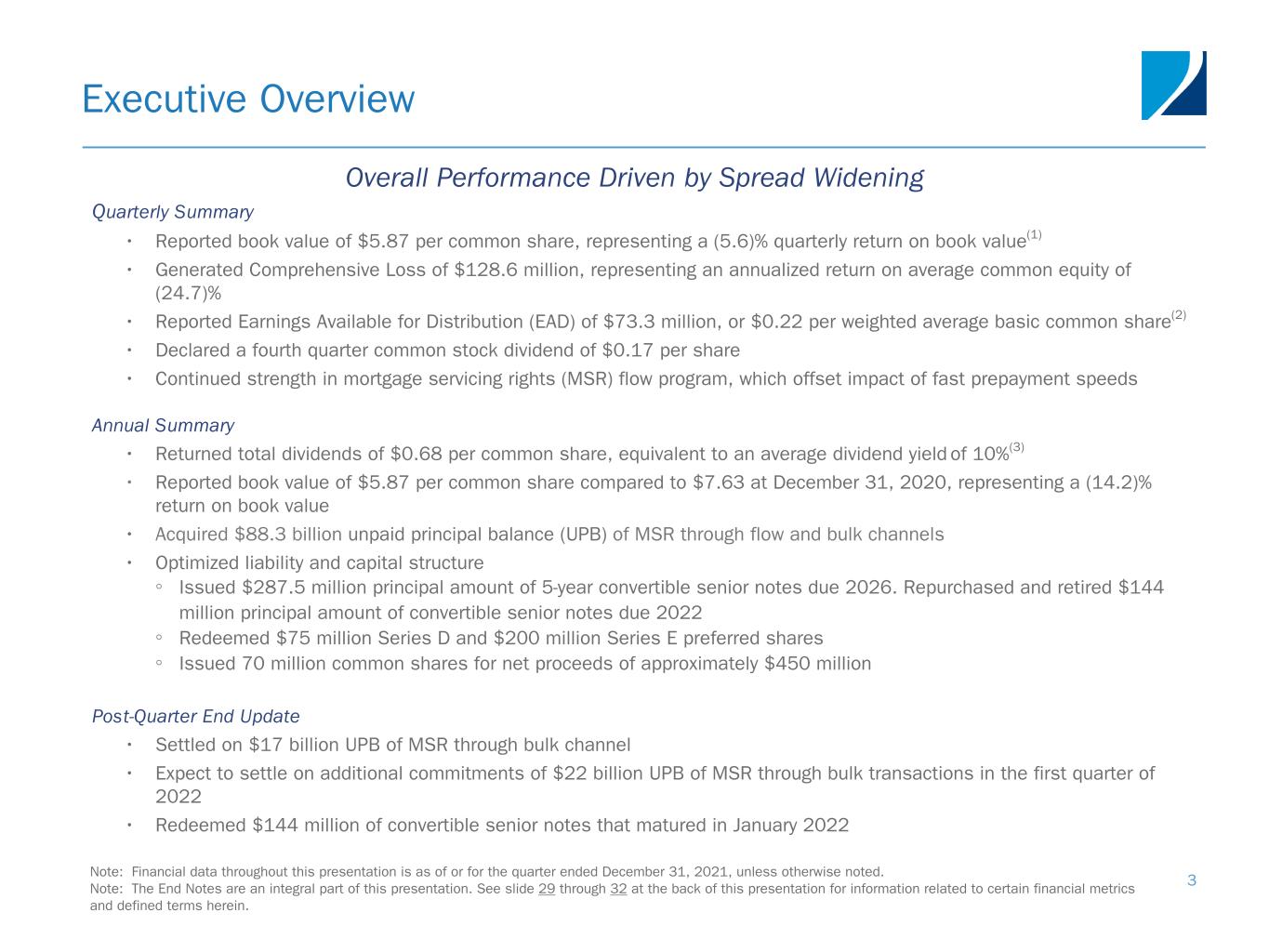 Executive Overview

Overall Performance Driven by Spread Widening

Quarterly Summary

• Reported book value of \$5.87 per common share, representing a (5.6)% quarterly return on book value$^{(1)}$

• Generated Comprehensive Loss of \$128.6 million, representing an annualized return on average common equity of (24.7)%

• Reported Earnings Available for Distribution (EAD) of \$73.3 million, or \$0.22 per weighted average basic common share$^{(2)}$

• Declared a fourth quarter common stock dividend of \$0.17 per share

• Continued strength in mortgage servicing rights (MSR) flow program, which offset impact of fast prepayment speeds

Annual Summary

• Returned total dividends of \$0.68 per common share, equivalent to an average dividend yield of 10%$^{(3)}$

• Reported book value of \$5.87 per common share compared to \$7.63 at December 31, 2020, representing a (14.2)% return on book value

• Acquired \$88.3 billion unpaid principal balance (UPB) of MSR through flow and bulk channels

• Optimized liability and capital structure

◦ Issued \$287.5 million principal amount of 5-year convertible senior notes due 2026. Repurchased and retired \$144 million principal amount of convertible senior notes due 2022

◦ Redeemed \$75 million Series D and \$200 million Series E preferred shares

◦ Issued 70 million common shares for net proceeds of approximately \$450 million

Post-Quarter End Update

• Settled on \$17 billion UPB of MSR through bulk channel

• Expect to settle on additional commitments of \$22 billion UPB of MSR through bulk transactions in the first quarter of 2022

• Redeemed \$144 million of convertible senior notes that matured in January 2022

Note: Financial data throughout this presentation is as of or for the quarter ended December 31, 2021, unless otherwise noted.
Note: The End Notes are an integral part of this presentation. See slide 29 through 32 at the back of this presentation for information related to certain financial metrics and defined terms herein.

3